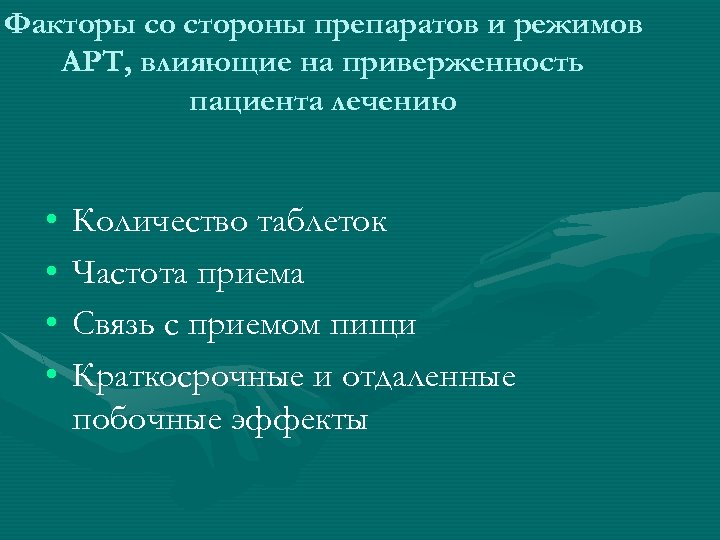 Факторы со стороны препаратов и режимов АРТ, влияющие на приверженность пациента лечению

• Количество таблеток
• Частота приема
• Связь с приемом пищи
• Краткосрочные и отдаленные побочные эффекты